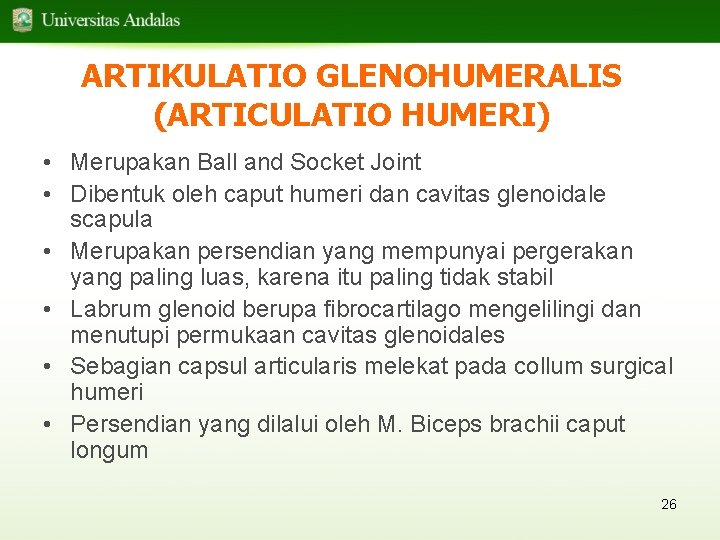 Universitas Andalas

ARTIKULATIO GLENOHUMERALIS (ARTICULATIO HUMERI)

• Merupakan Ball and Socket Joint
• Dibentuk oleh caput humeri dan cavitas glenoidale scapula
• Merupakan persendian yang mempunyai pergerakan yang paling luas, karena itu paling tidak stabil
• Labrum glenoid berupa fibrocartilago mengelilingi dan menutupi permukaan cavitas glenoidales
• Sebagian capsul articularis melekat pada collum surgical humeri
• Persendian yang dilalui oleh M. Biceps brachii caput longum

26